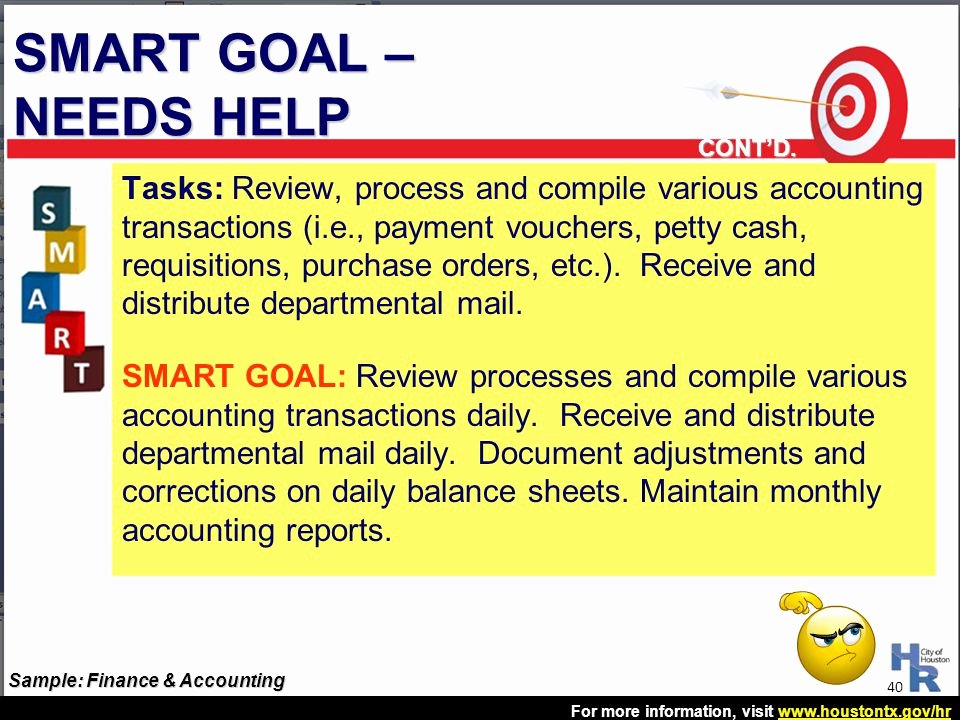 SMART GOAL – NEEDS HELP

CONT'D.

S
M
A
R
T

Tasks: Review, process and compile various accounting transactions (i.e., payment vouchers, petty cash, requisitions, purchase orders, etc.). Receive and distribute departmental mail.

SMART GOAL: Review processes and compile various accounting transactions daily. Receive and distribute departmental mail daily. Document adjustments and corrections on daily balance sheets. Maintain monthly accounting reports.

Sample: Finance & Accounting

40

HR City of Houston

For more information, visit www.houstontx.gov/hr